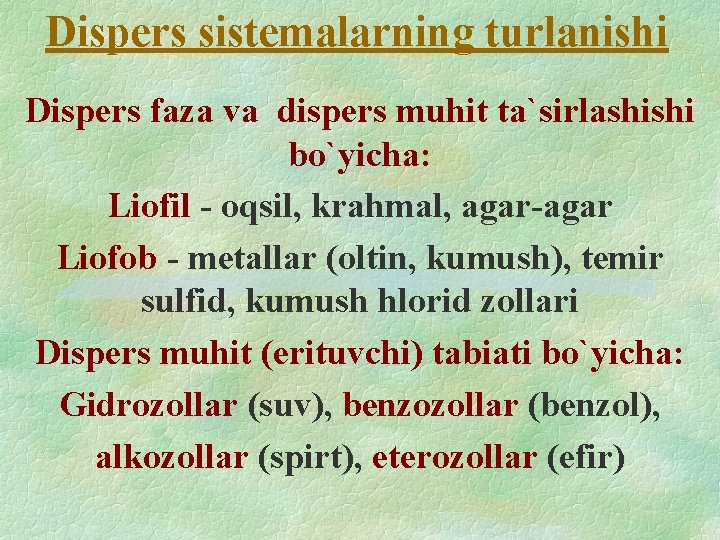 Dispers sistemalarning turlanishi

Dispers faza va dispers muhit ta`sirlashishi bo`yicha:

Liofil - oqsil, krahmal, agar-agar

Liofob - metallar (oltin, kumush), temir sulfid, kumush hlorid zollari

Dispers muhit (erituvchi) tabiati bo`yicha:

Gidrozollar (suv), benzozollar (benzol), alkozollar (spirt), eterozollar (efir)